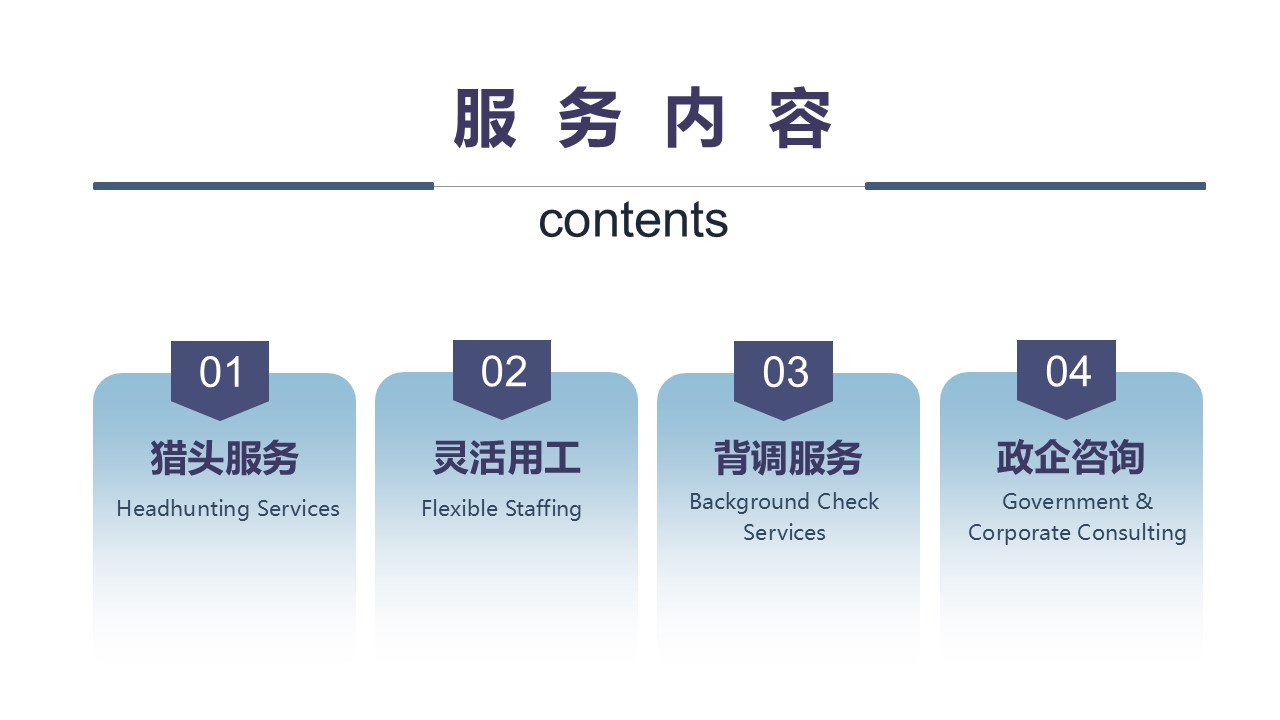 服 务 内 容

contents

01

猎头服务

Headhunting Services

02

灵活用工

Flexible Staffing

03

背调服务

Background Check Services

04

政企咨询

Government & Corporate Consulting